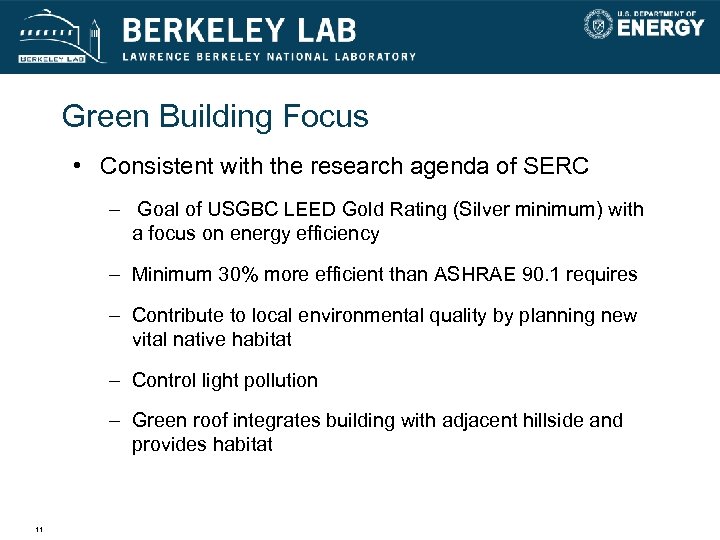 BERKELEY LAB
BERKELEY LAB
LAWRENCE BERKELEY NATIONAL LABORATORY
U.S. DEPARTMENT OF ENERGY

Green Building Focus

• Consistent with the research agenda of SERC

– Goal of USGBC LEED Gold Rating (Silver minimum) with a focus on energy efficiency

– Minimum 30% more efficient than ASHRAE 90.1 requires

– Contribute to local environmental quality by planning new vital native habitat

– Control light pollution

– Green roof integrates building with adjacent hillside and provides habitat

11